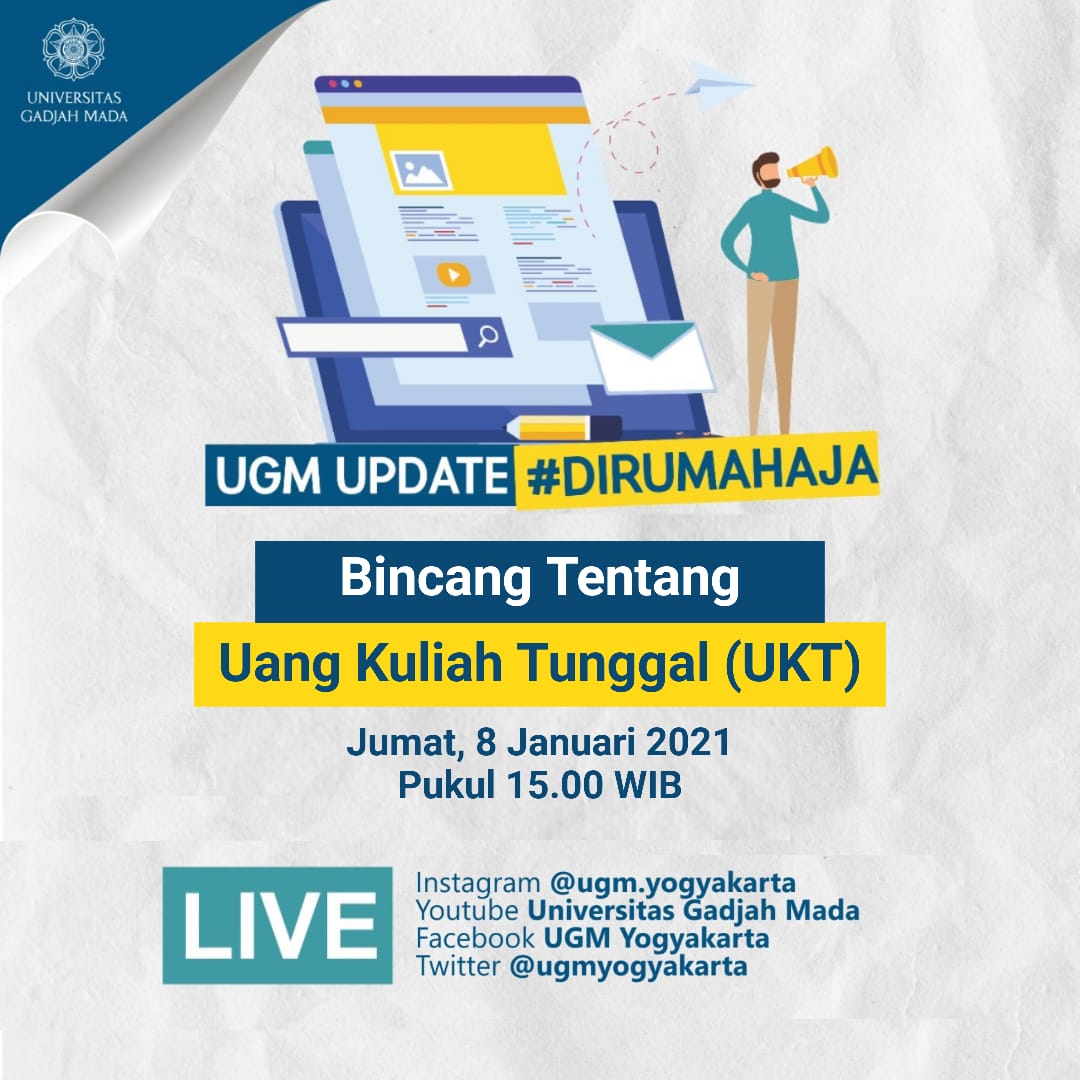 UNIVERSITAS GADJAH MADA

UGM UPDATE #DIRUMAHAJA

Bincang Tentang

Uang Kuliah Tunggal (UKT)

Jumat, 8 Januari 2021
Pukul 15.00 WIB

LIVE

Instagram @ugm.yogyakarta
Youtube Universitas Gadjah Mada
Facebook UGM Yogyakarta
Twitter @ugmyogyakarta